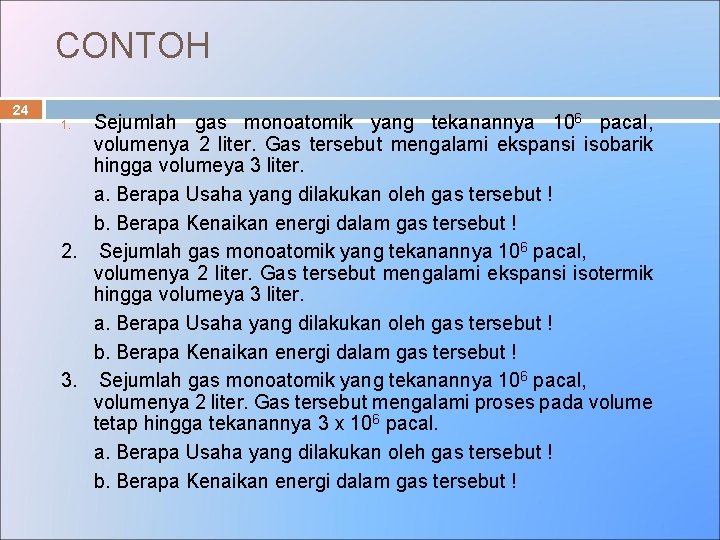 CONTOH

24

1. Sejumlah gas monoatomik yang tekanannya $10^6$ pacal, volumenya 2 liter. Gas tersebut mengalami ekspansi isobarik hingga volumeya 3 liter.

a. Berapa Usaha yang dilakukan oleh gas tersebut !

b. Berapa Kenaikan energi dalam gas tersebut !

2. Sejumlah gas monoatomik yang tekanannya $10^6$ pacal, volumenya 2 liter. Gas tersebut mengalami ekspansi isotermik hingga volumeya 3 liter.

a. Berapa Usaha yang dilakukan oleh gas tersebut !

b. Berapa Kenaikan energi dalam gas tersebut !

3. Sejumlah gas monoatomik yang tekanannya $10^6$ pacal, volumenya 2 liter. Gas tersebut mengalami proses pada volume tetap hingga tekanannya 3 x $10^6$ pacal.

a. Berapa Usaha yang dilakukan oleh gas tersebut !

b. Berapa Kenaikan energi dalam gas tersebut !